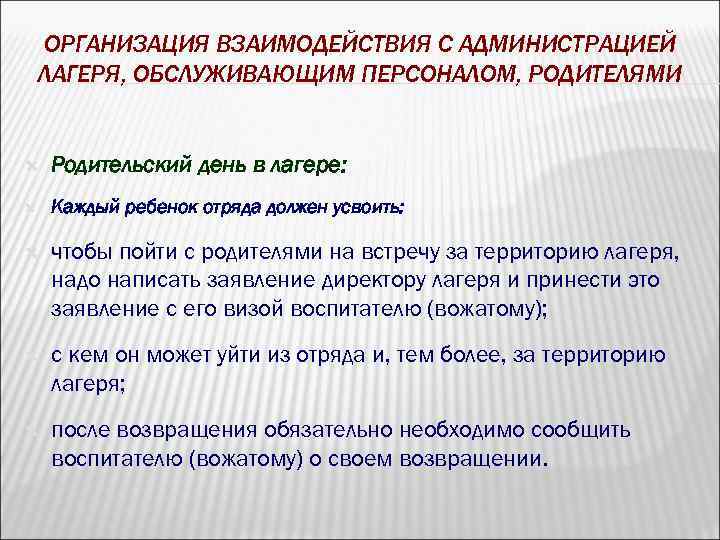 ОРГАНИЗАЦИЯ ВЗАИМОДЕЙСТВИЯ С АДМИНИСТРАЦИЕЙ ЛАГЕРЯ, ОБСЛУЖИВАЮЩИМ ПЕРСОНАЛОМ, РОДИТЕЛЯМИ

Родительский день в лагере:

Каждый ребенок отряда должен усвоить:

чтобы пойти с родителями на встречу за территорию лагеря, надо написать заявление директору лагеря и принести это заявление с его визой воспитателю (вожатому);

с кем он может уйти из отряда и, тем более, за территорию лагеря;

после возвращения обязательно необходимо сообщить воспитателю (вожатому) о своем возвращении.